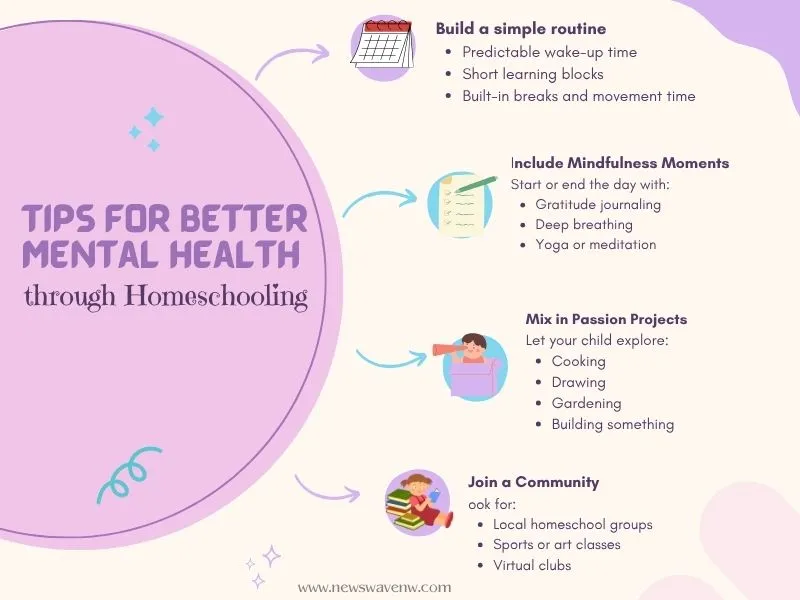 TIPS FOR BETTER MENTAL HEALTH
through Homeschooling

Build a simple routine
- Predictable wake-up time
- Short learning blocks
- Built-in breaks and movement time

Include Mindfulness Moments
Start or end the day with:
- Gratitude journaling
- Deep breathing
- Yoga or meditation

Mix in Passion Projects
Let your child explore:
- Cooking
- Drawing
- Gardening
- Building something

Join a Community
ook for:
- Local homeschool groups
- Sports or art classes
- Virtual clubs

www.newswavenw.com